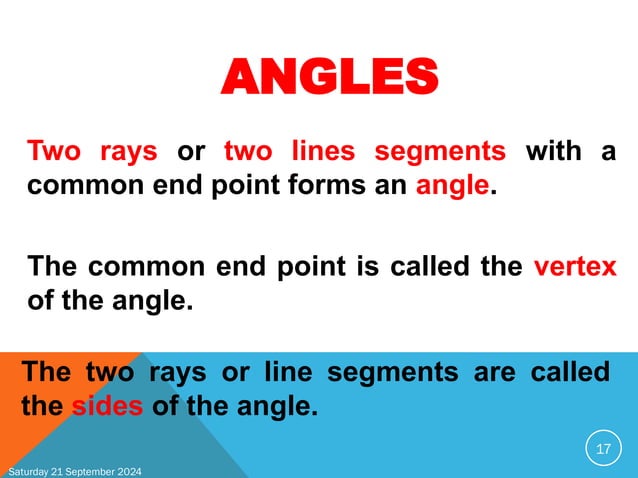 ANGLES

Two rays or two lines segments with a common end point forms an angle.

The common end point is called the vertex of the angle.

The two rays or line segments are called the sides of the angle.

17

Saturday 21 September 2024